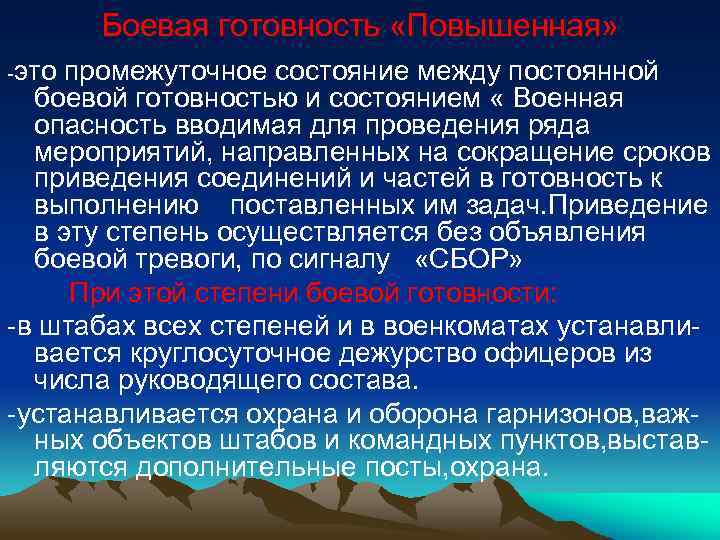 Боевая готовность «Повышенная»

-это промежуточное состояние между постоянной боевой готовностью и состоянием « Военная опасность вводимая для проведения ряда мероприятий, направленных на сокращение сроков приведения соединений и частей в готовность к выполнению поставленных им задач.Приведение в эту степень осуществляется без объявления боевой тревоги, по сигналу «СБОР»

При этой степени боевой готовности:

-в штабах всех степеней и в военкоматах устанавливается круглосуточное дежурство офицеров из числа руководящего состава.

-устанавливается охрана и оборона гарнизонов,важных объектов штабов и командных пунктов,выставляются дополнительные посты,охрана.